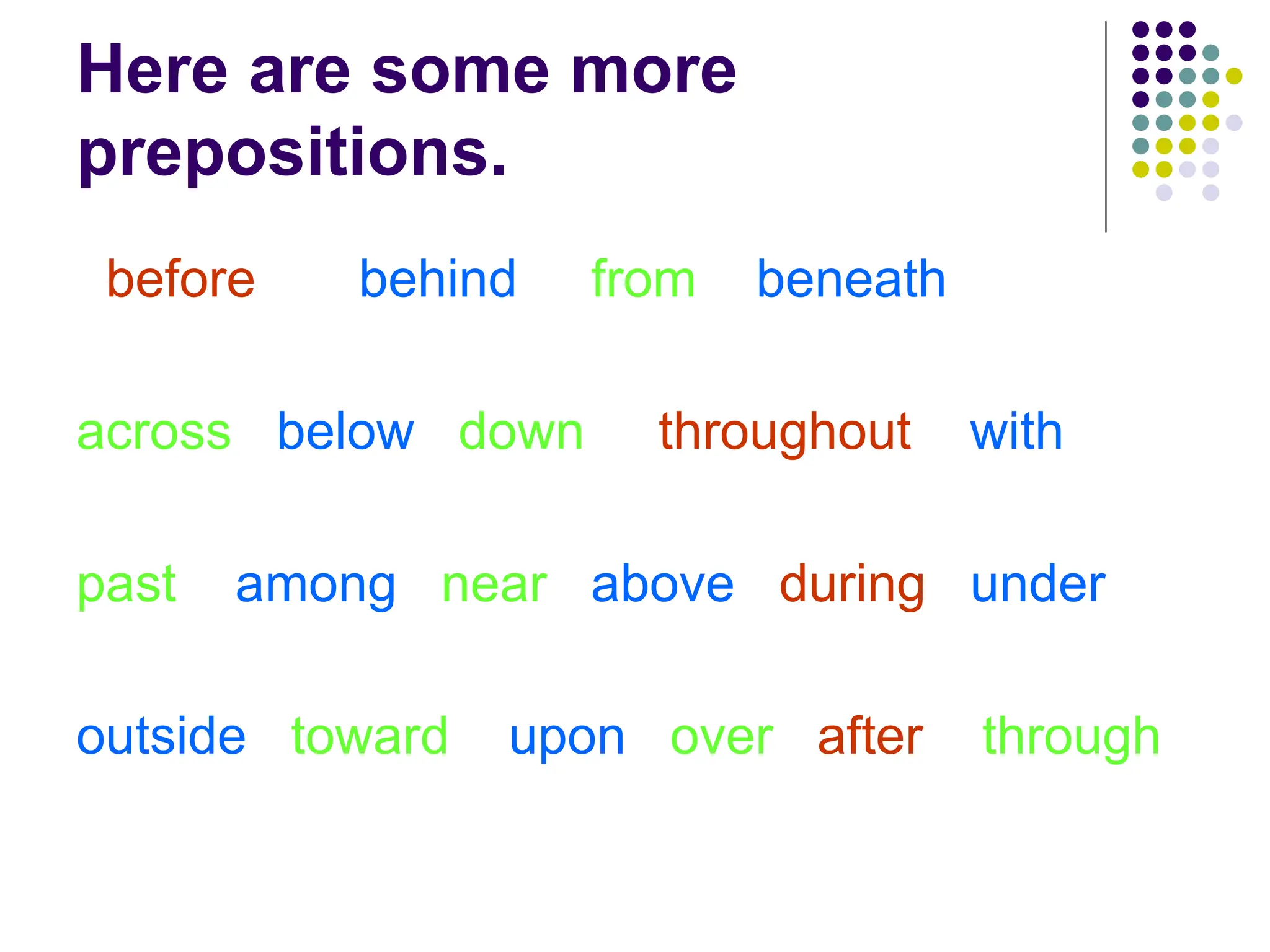 Here are some more prepositions.

before behind from beneath

across below down throughout with

past among near above during under

outside toward upon over after through